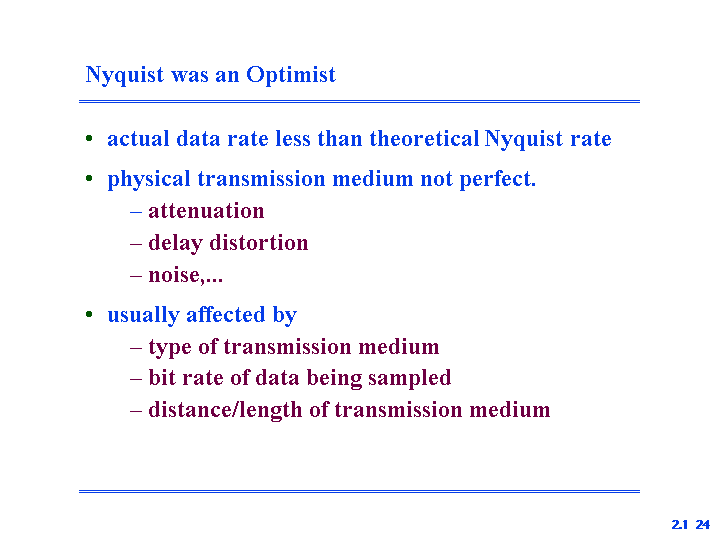 Nyquist was an Optimist

• actual data rate less than theoretical Nyquist rate
• physical transmission medium not perfect.
– attenuation
– delay distortion
– noise,...
• usually affected by
– type of transmission medium
– bit rate of data being sampled
– distance/length of transmission medium

2.1 24